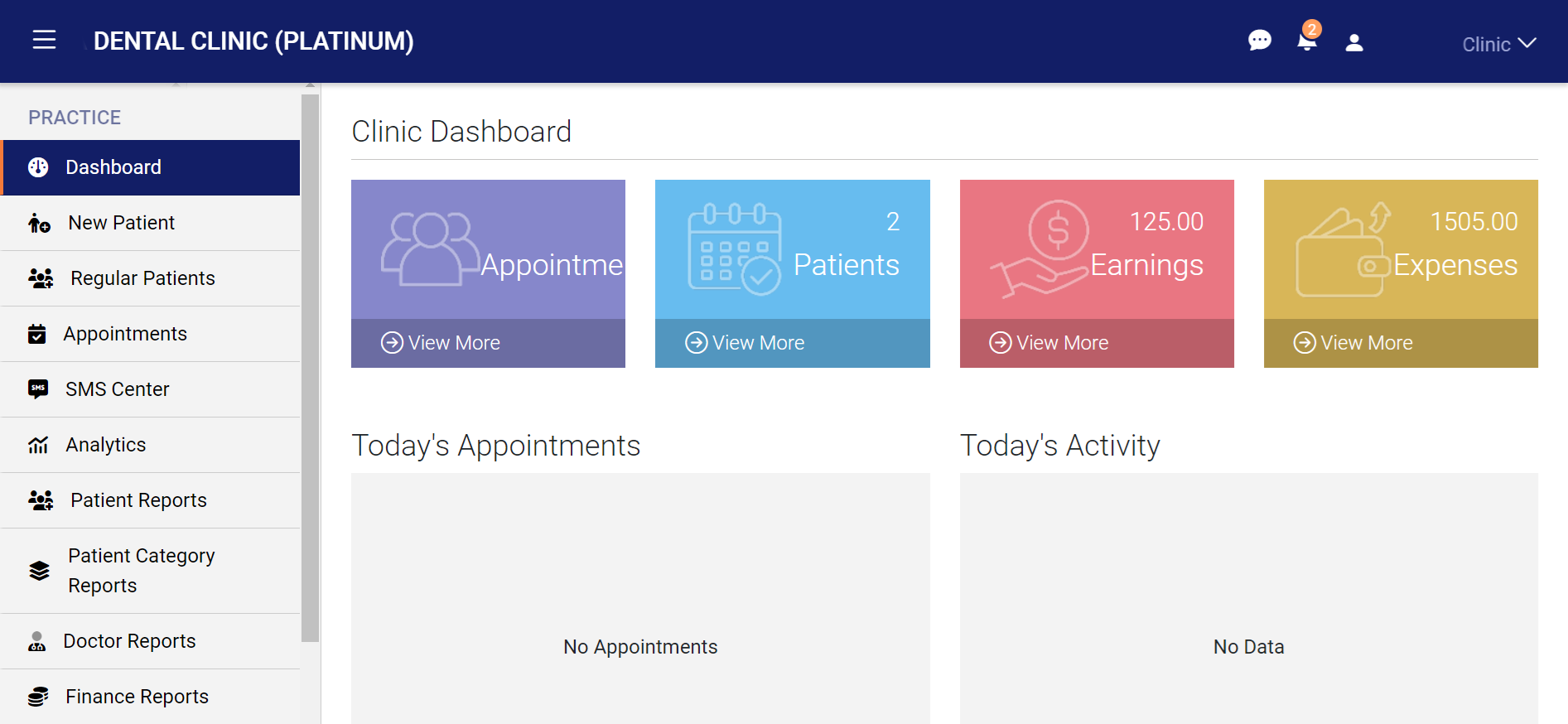 DENTAL CLINIC (PLATINUM)

2

Clinic

PRACTICE

Dashboard

New Patient

Regular Patients

Appointments

SMS Center

Analytics

Patient Reports

Patient Category Reports

Doctor Reports

Finance Reports

Clinic Dashboard

Appointme

View More

2

Patients

View More

125.00

Earnings

View More

1505.00

Expenses

View More

Today's Appointments

No Appointments

Today's Activity

No Data